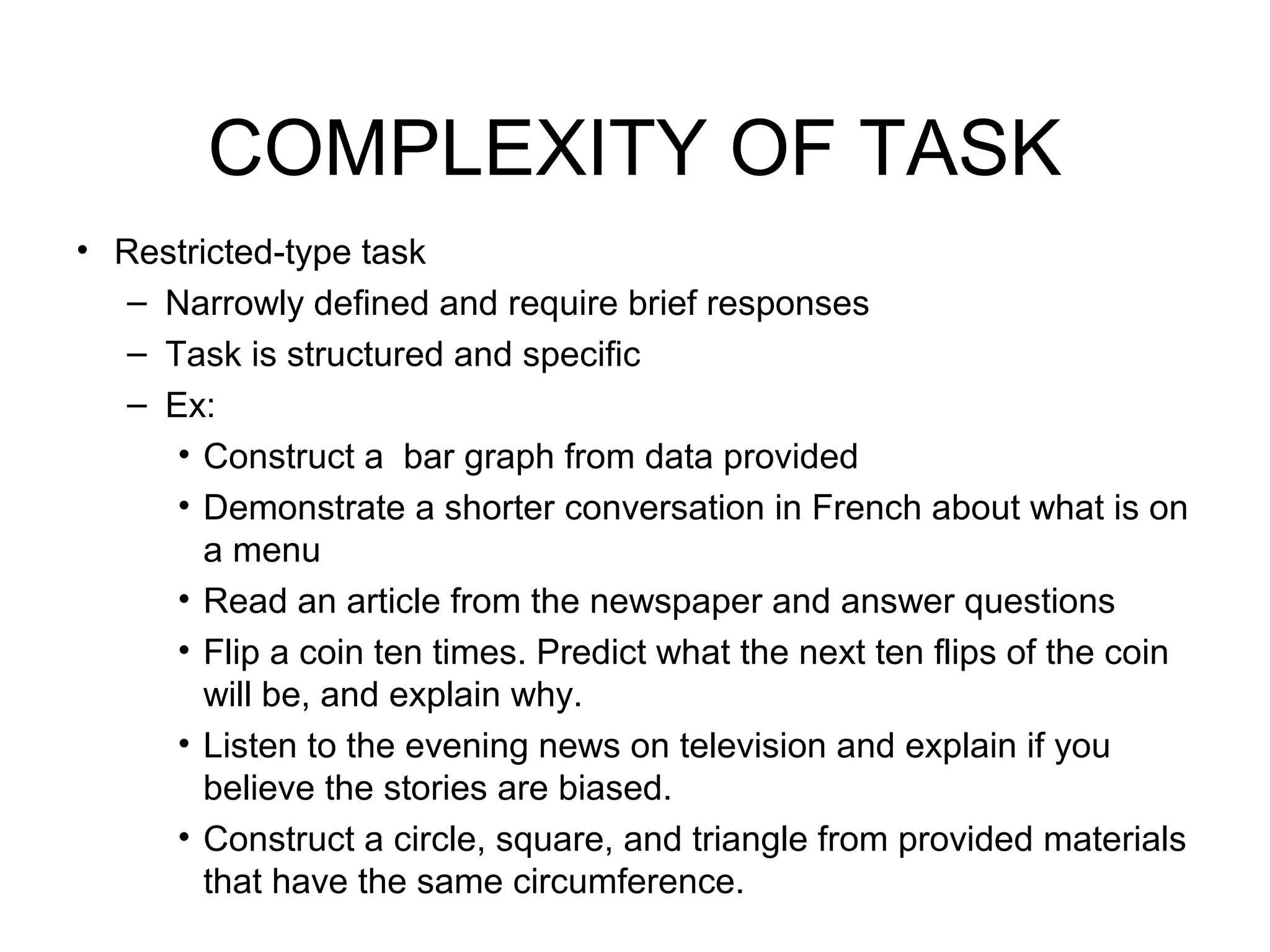 COMPLEXITY OF TASK

• Restricted-type task
– Narrowly defined and require brief responses
– Task is structured and specific
– Ex:
• Construct a  bar graph from data provided
• Demonstrate a shorter conversation in French about what is on a menu
• Read an article from the newspaper and answer questions
• Flip a coin ten times. Predict what the next ten flips of the coin will be, and explain why.
• Listen to the evening news on television and explain if you believe the stories are biased.
• Construct a circle, square, and triangle from provided materials that have the same circumference.